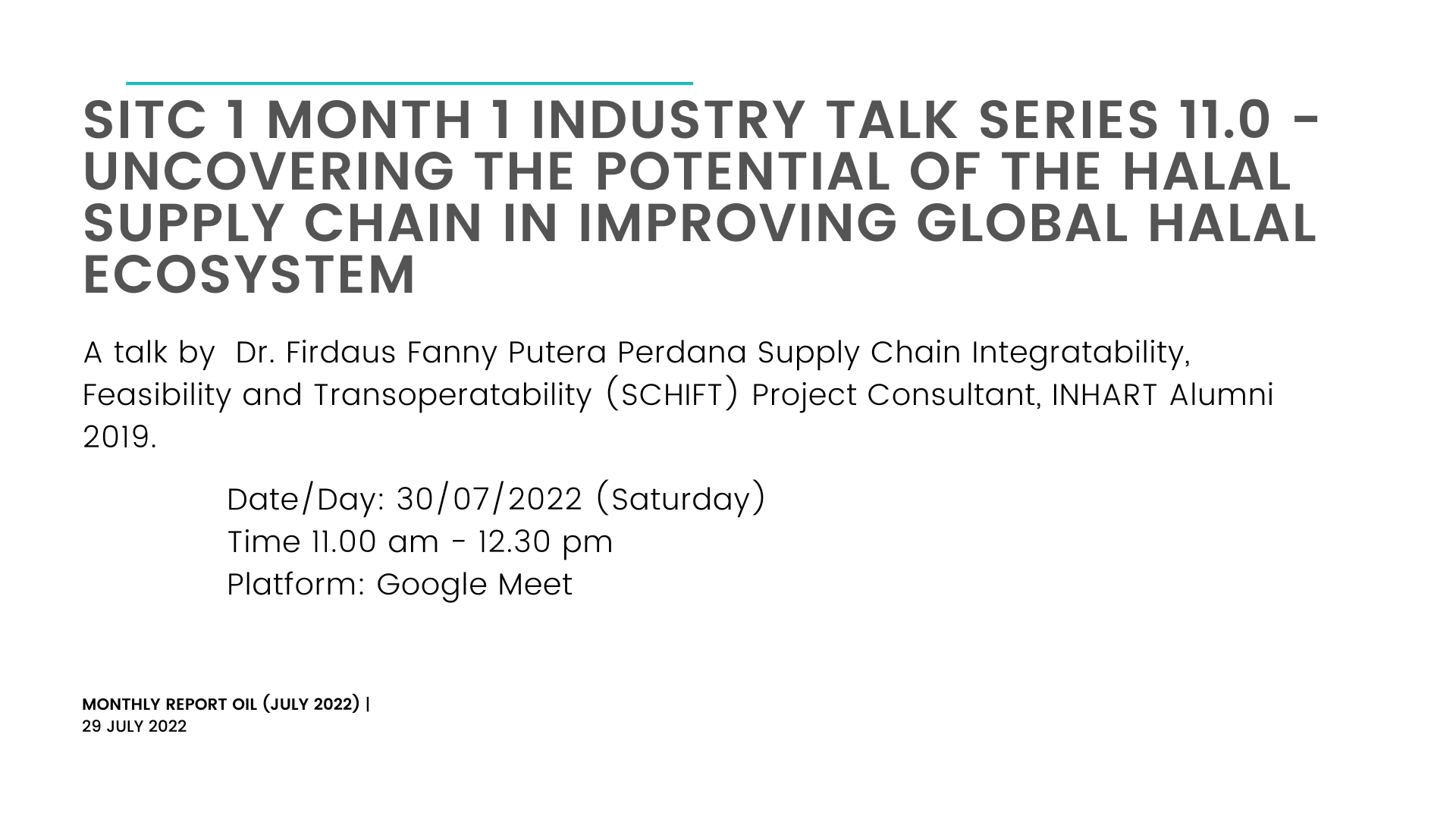 SITC 1 MONTH 1 INDUSTRY TALK SERIES 11.0 - UNCOVERING THE POTENTIAL OF THE HALAL SUPPLY CHAIN IN IMPROVING GLOBAL HALAL ECOSYSTEM

A talk by  Dr. Firdaus Fanny Putera Perdana Supply Chain Integratability, Feasibility and Transoperatability (SCHIFT) Project Consultant, INHART Alumni 2019.

Date/Day: 30/07/2022 (Saturday)
Time 11.00 am - 12.30 pm
Platform: Google Meet

MONTHLY REPORT OIL (JULY 2022) |
29 JULY 2022